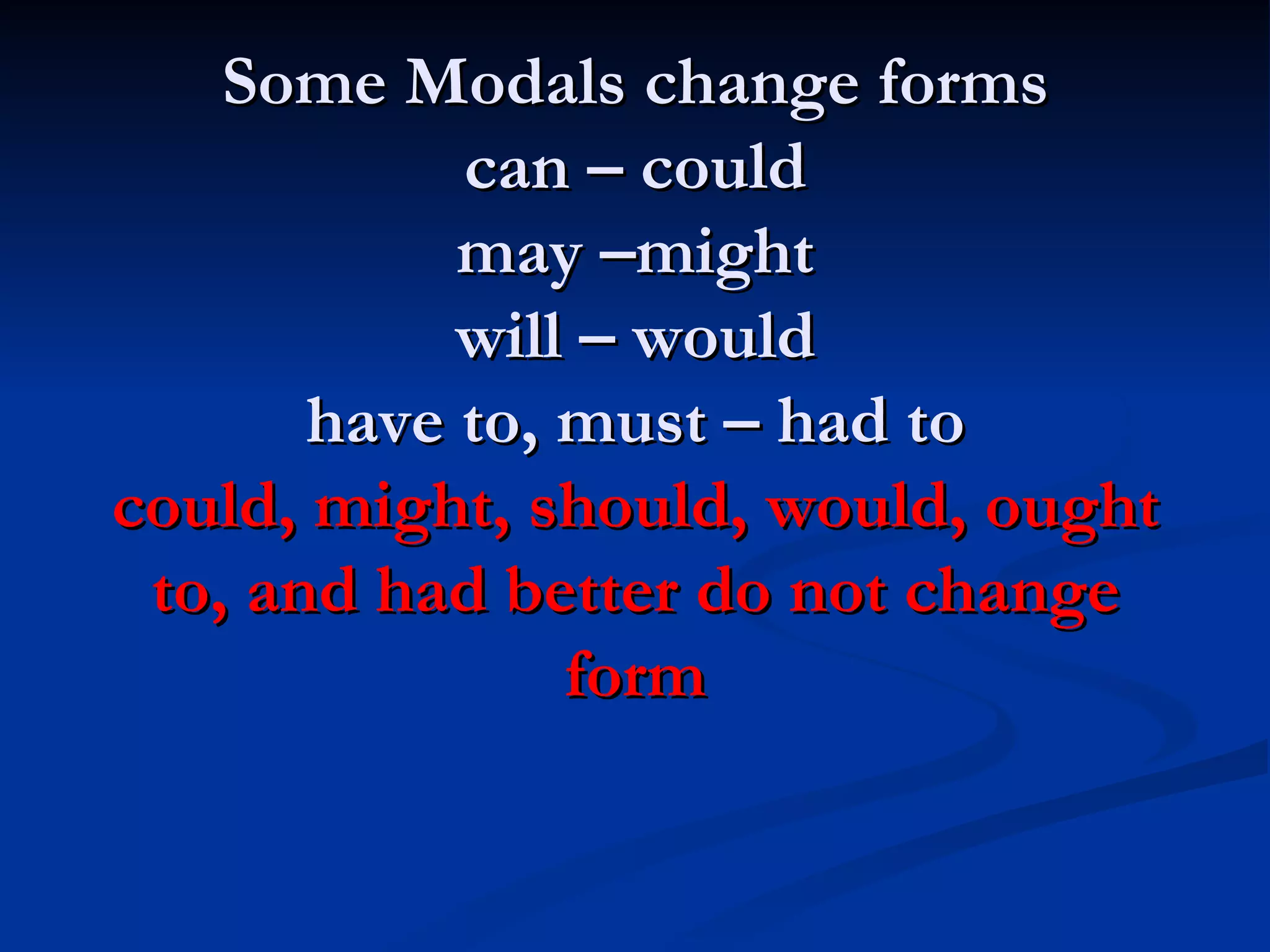 Some Modals change forms
can – could
may –might
will – would
have to, must – had to
could, might, should, would, ought to, and had better do not change form